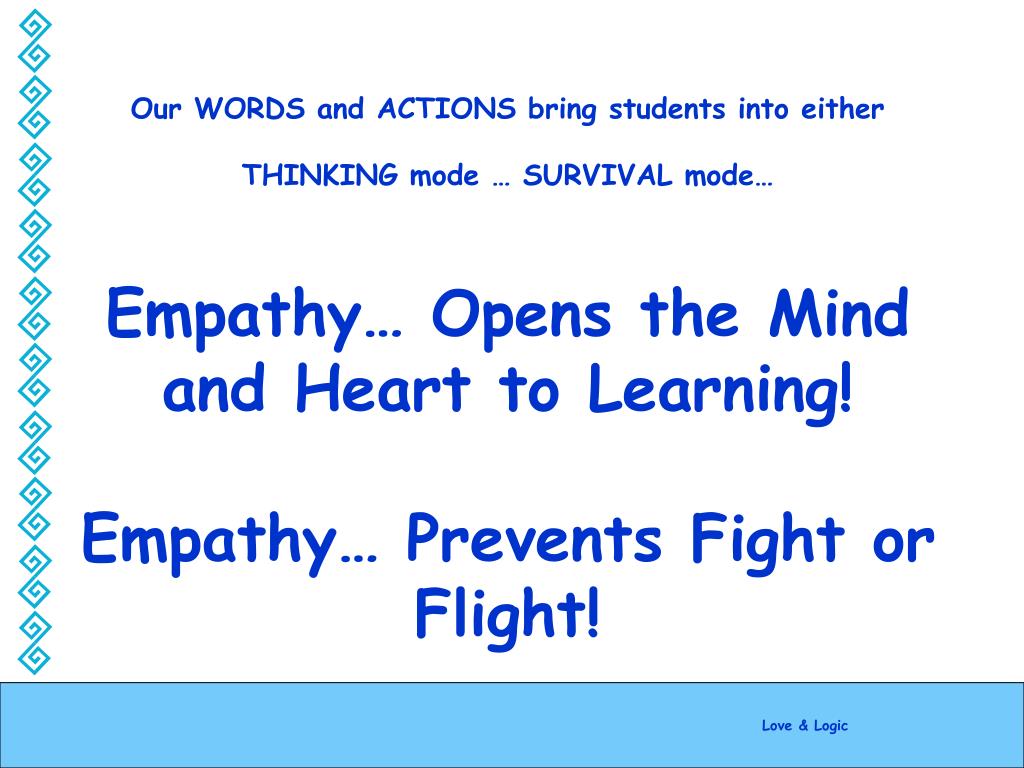 Our WORDS and ACTIONS bring students into either

THINKING mode … SURVIVAL mode…

Empathy… Opens the Mind and Heart to Learning!

Empathy… Prevents Fight or Flight!

Love & Logic